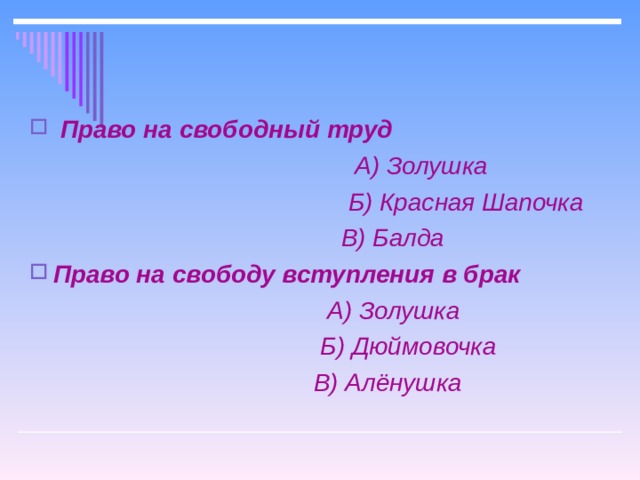 Право на свободный труд

А) Золушка

Б) Красная Шапочка

В) Балда

Право на свободу вступления в брак

А) Золушка

Б) Дюймовочка

В) Алёнушка